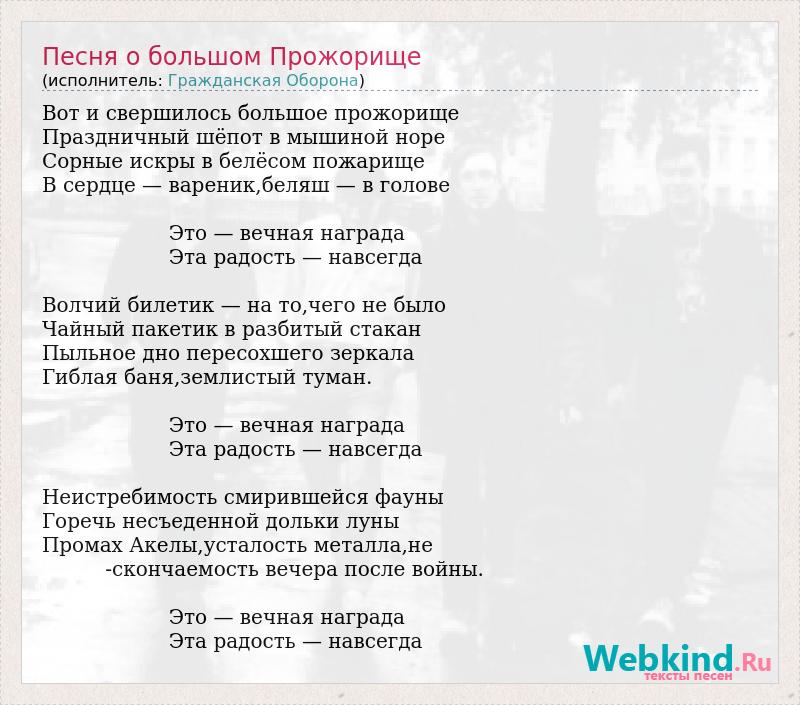 Песня о большом Прожорище
(исполнитель: Гражданская Оборона)

Вот и свершилось большое прожорище
Праздничный шёпот в мышиной норе
Сорные искры в белёсом пожарище
В сердце — вареник,беляш — в голове

Это — вечная награда
Эта радость — навсегда

Волчий билетик — на то,чего не было
Чайный пакетик в разбитый стакан
Пыльное дно пересохшего зеркала
Гиблая баня,землистый туман.

Это — вечная награда
Эта радость — навсегда

Неистребимость смирившейся фауны
Горечь несъеденной дольки луны
Промах Акелы,усталость металла,не
-скончаемость вечера после войны.

Это — вечная награда
Эта радость — навсегда

Webkind.Ru
тексты песен